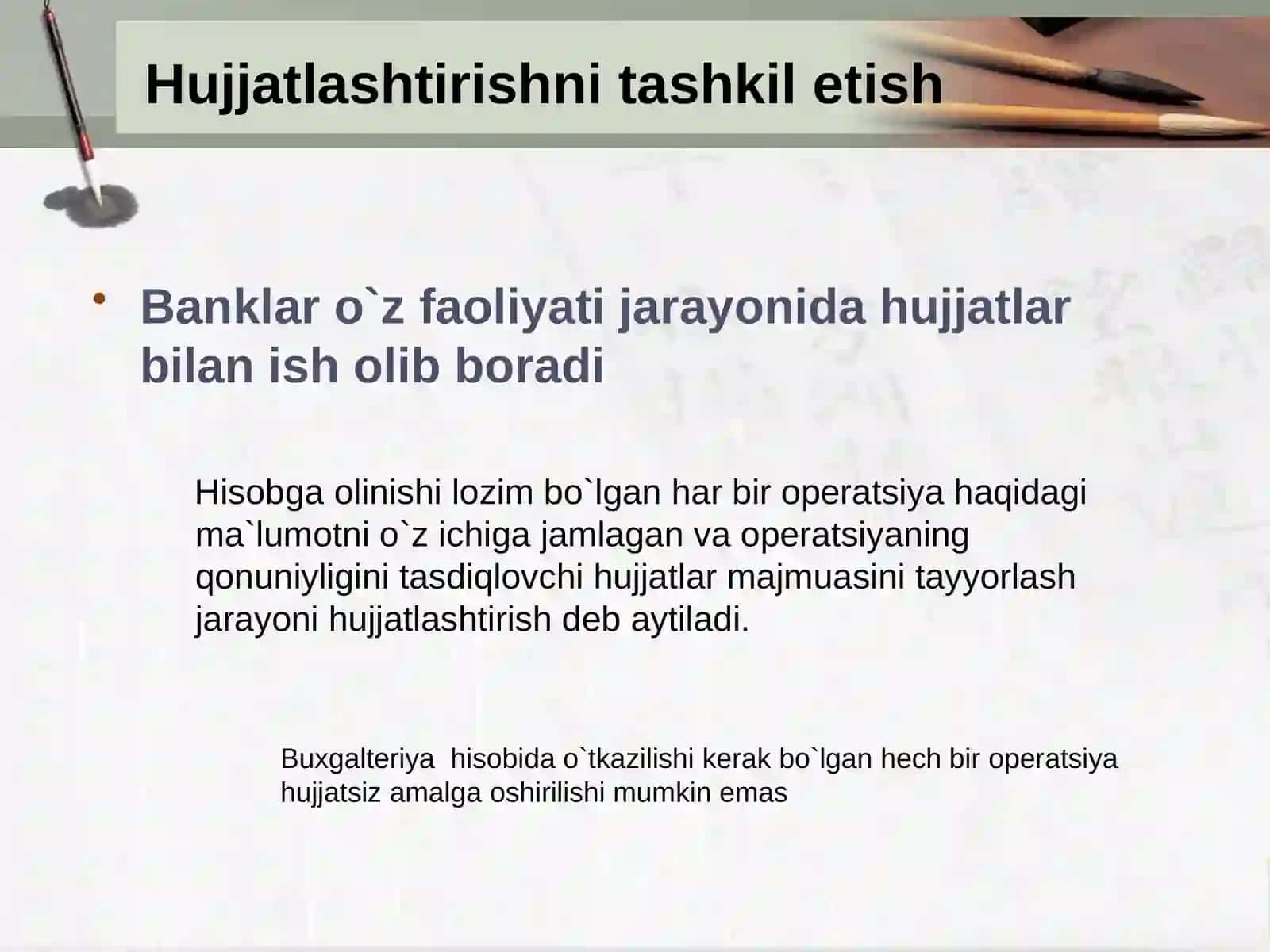 Hujjatlashtirishni tashkil etish

• Banklar o`z faoliyati jarayonida hujjatlar bilan ish olib boradi

Hisobga olinishi lozim bo`lgan har bir operatsiya haqidagi ma`lumotni o`z ichiga jamlagan va operatsiyaning qonuniyligini tasdiqlovchi hujjatlar majmuasini tayyorlash jarayoni hujjatlashtirish deb aytiladi.

Buxgalteriya hisobida o`tkazilishi kerak bo`lgan hech bir operatsiya hujjatsiz amalga oshirilishi mumkin emas